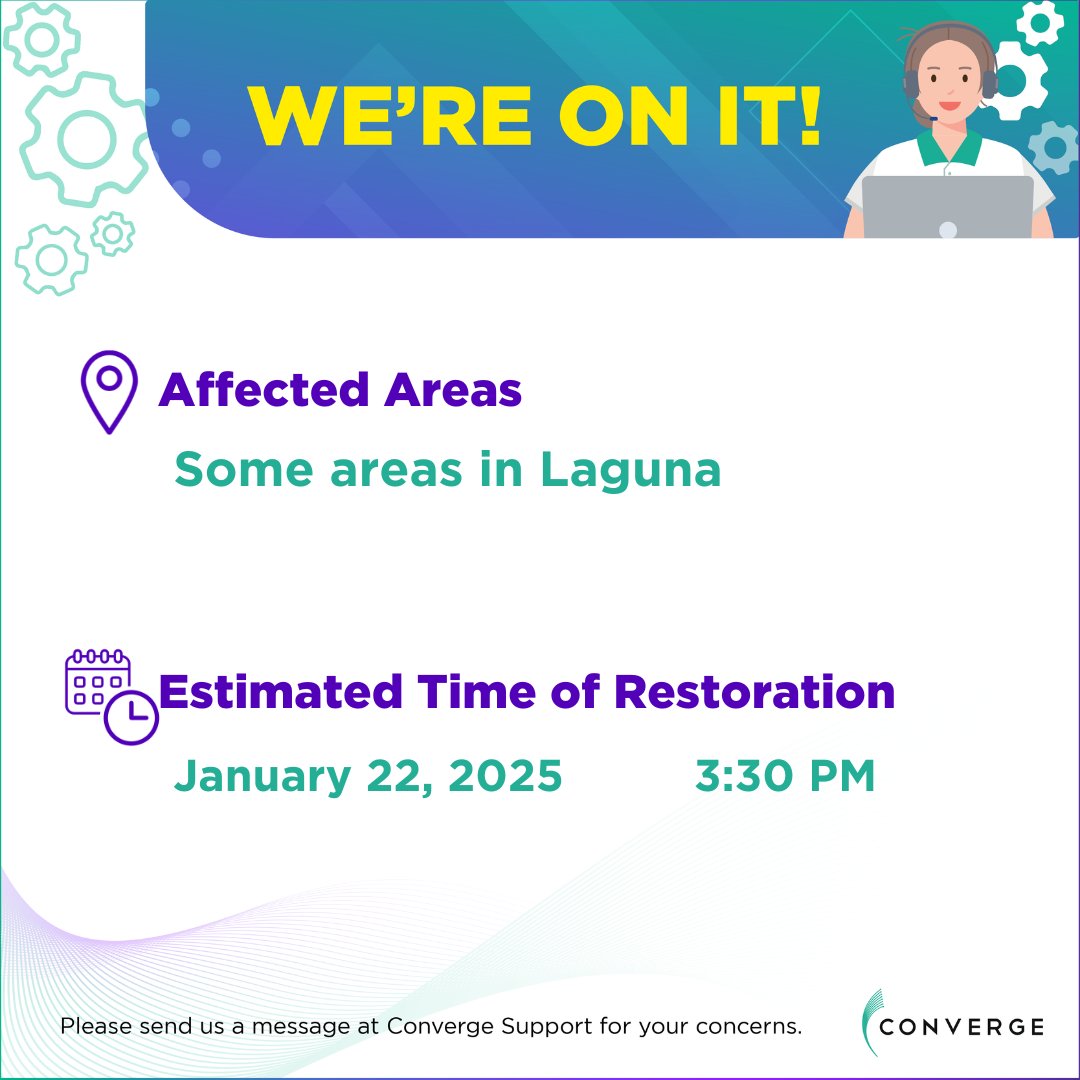 WE'RE ON IT!

Affected Areas

Some areas in Laguna

Estimated Time of Restoration

January 22, 2025 3:30 PM

Please send us a message at Converge Support for your concerns.

CONVERGE